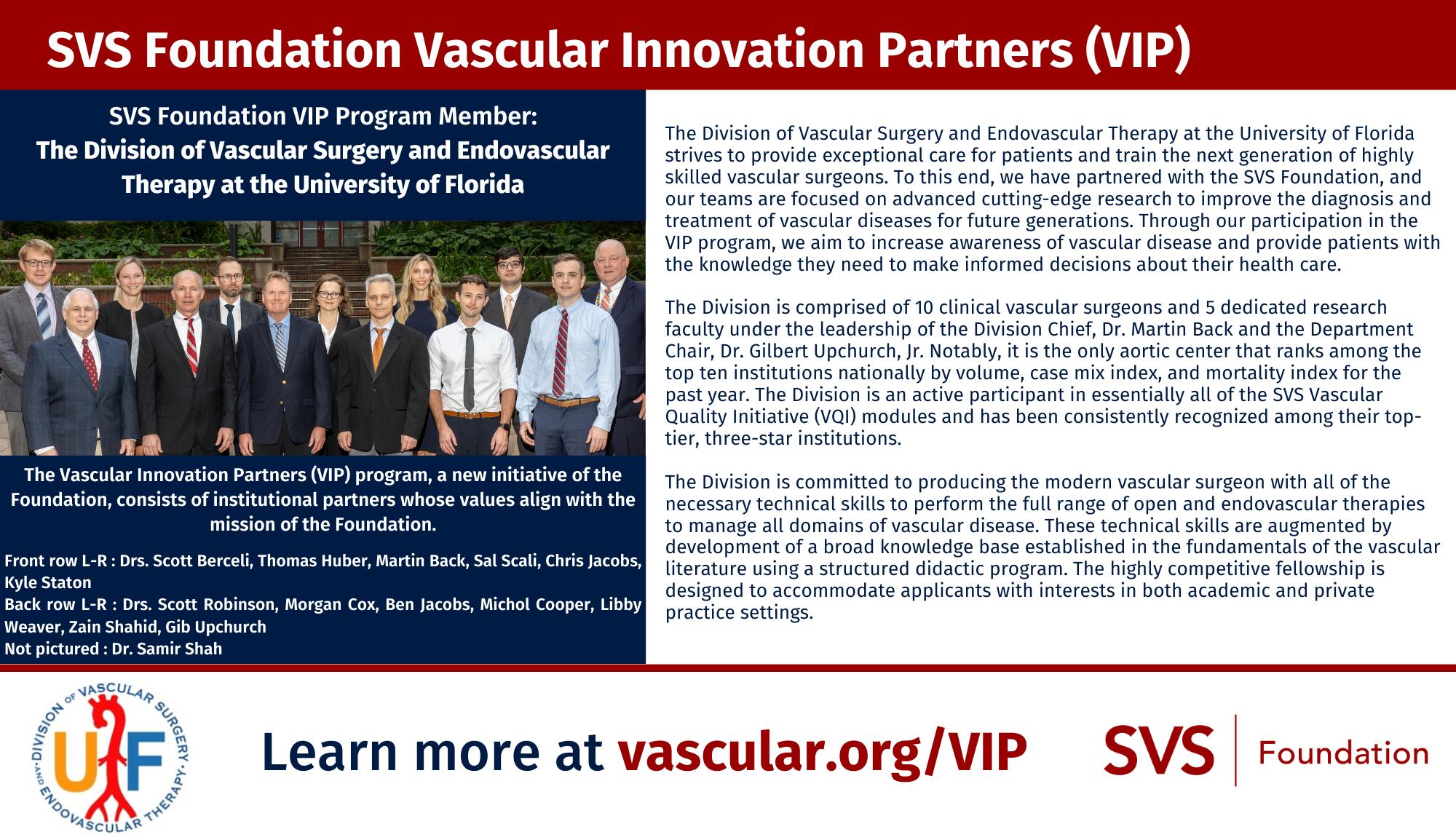 SVS Foundation Vascular Innovation Partners (VIP)

SVS Foundation VIP Program Member: The Division of Vascular Surgery and Endovascular Therapy at the University of Florida

The Vascular Innovation Partners (VIP) program, a new initiative of the Foundation, consists of institutional partners whose values align with the mission of the Foundation.

Front row L-R : Drs. Scott Berceli, Thomas Huber, Martin Back, Sal Scali, Chris Jacobs, Kyle Staton
Back row L-R : Drs. Scott Robinson, Morgan Cox, Ben Jacobs, Michol Cooper, Libby Weaver, Zain Shahid, Gib Upchurch
Not pictured : Dr. Samir Shah

The Division of Vascular Surgery and Endovascular Therapy at the University of Florida strives to provide exceptional care for patients and train the next generation of highly skilled vascular surgeons. To this end, we have partnered with the SVS Foundation, and our teams are focused on advanced cutting-edge research to improve the diagnosis and treatment of vascular diseases for future generations. Through our participation in the VIP program, we aim to increase awareness of vascular disease and provide patients with the knowledge they need to make informed decisions about their health care.

The Division is comprised of 10 clinical vascular surgeons and 5 dedicated research faculty under the leadership of the Division Chief, Dr. Martin Back and the Department Chair, Dr. Gilbert Upchurch, Jr. Notably, it is the only aortic center that ranks among the top ten institutions nationally by volume, case mix index, and mortality index for the past year. The Division is an active participant in essentially all of the SVS Vascular Quality Initiative (VQI) modules and has been consistently recognized among their top-tier, three-star institutions.

The Division is committed to producing the modern vascular surgeon with all of the necessary technical skills to perform the full range of open and endovascular therapies to manage all domains of vascular disease. These technical skills are augmented by development of a broad knowledge base established in the fundamentals of the vascular literature using a structured didactic program. The highly competitive fellowship is designed to accommodate applicants with interests in both academic and private practice settings.

DIVISION OF VASCULAR SURGERY AND ENDOVASCULAR THERAPY
UF

Learn more at vascular.org/VIP

SVS | Foundation